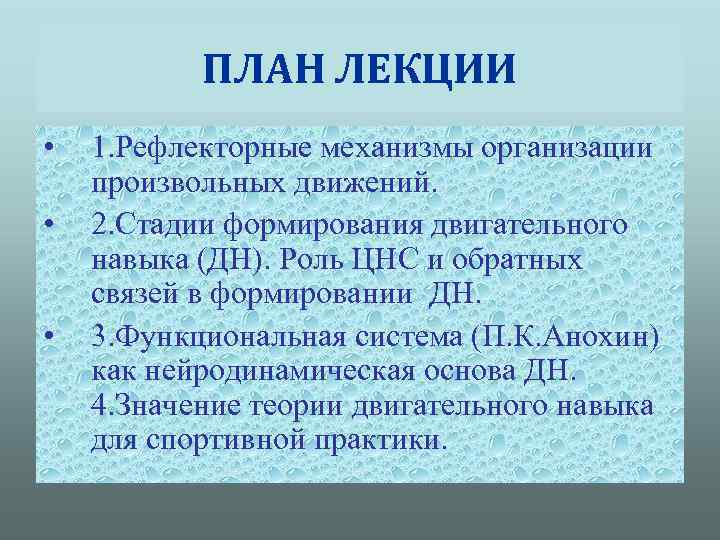 ПЛАН ЛЕКЦИИ

• 1.Рефлекторные механизмы организации произвольных движений.

• 2.Стадии формирования двигательного навыка (ДН). Роль ЦНС и обратных связей в формировании ДН.

• 3.Функциональная система (П.К.Анохин) как нейродинамическая основа ДН. 4.Значение теории двигательного навыка для спортивной практики.